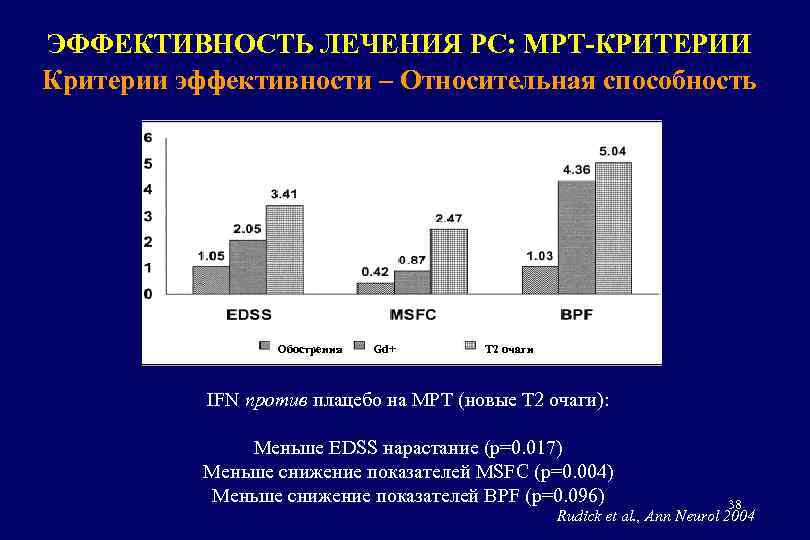 ЭФФЕКТИВНОСТЬ ЛЕЧЕНИЯ РС: МРТ-КРИТЕРИИ
Критерии эффективности – Относительная способность

6
5
4
3
2
1
0

1.05
2.05
3.41
0.42
0.87
2.47
1.03
4.36
5.04

EDSS
MSFC
BPF

Обострения
Gd+
T2 очаги

IFN против плацебо на МРТ (новые Т2 очаги):

Меньше EDSS нарастание (p=0.017)
Меньше снижение показателей MSFC (p=0.004)
Меньше снижение показателей BPF (p=0.096)

38
Rudick et al., Ann Neurol 2004